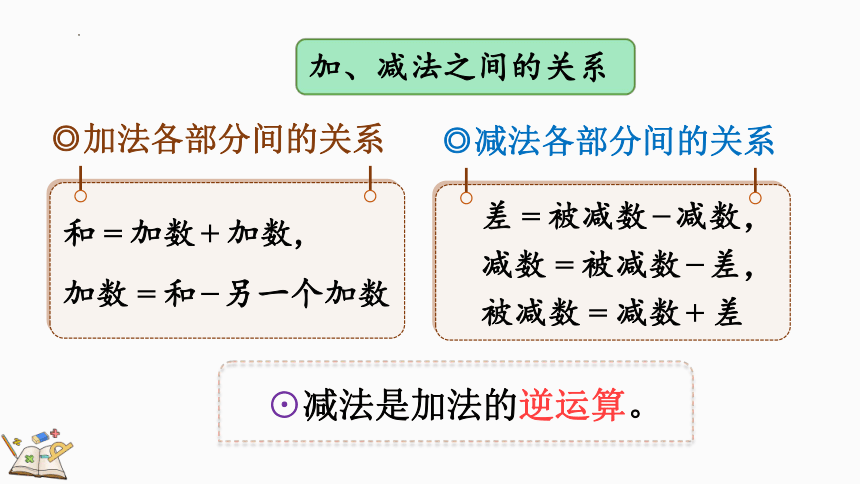 加、减法之间的关系

◎加法各部分间的关系

和＝加数＋加数，

加数＝和－另一个加数

◎减法各部分间的关系

差＝被减数－减数，

减数＝被减数－差，

被减数＝减数＋差

⊙减法是加法的逆运算。